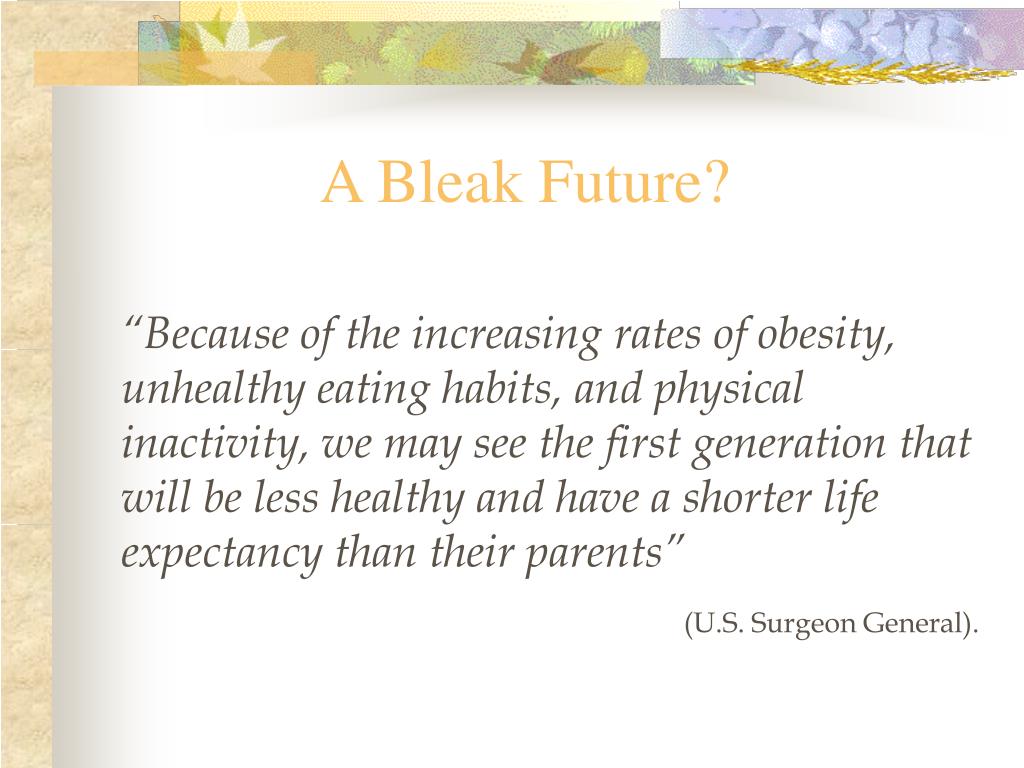 A Bleak Future?

“Because of the increasing rates of obesity, unhealthy eating habits, and physical inactivity, we may see the first generation that will be less healthy and have a shorter life expectancy than their parents”

(U.S. Surgeon General).